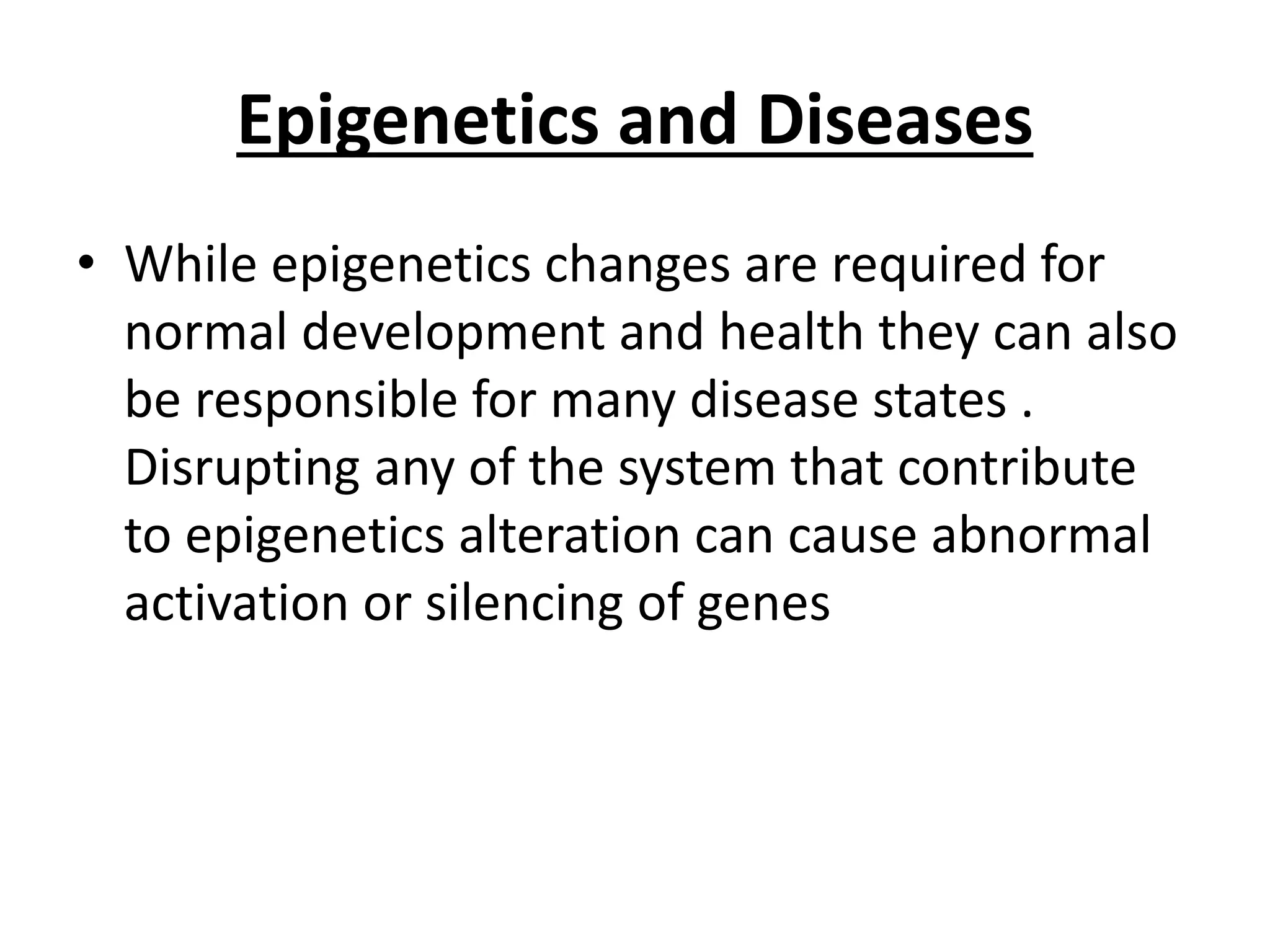 Epigenetics and Diseases

• While epigenetics changes are required for normal development and health they can also be responsible for many disease states . Disrupting any of the system that contribute to epigenetics alteration can cause abnormal activation or silencing of genes